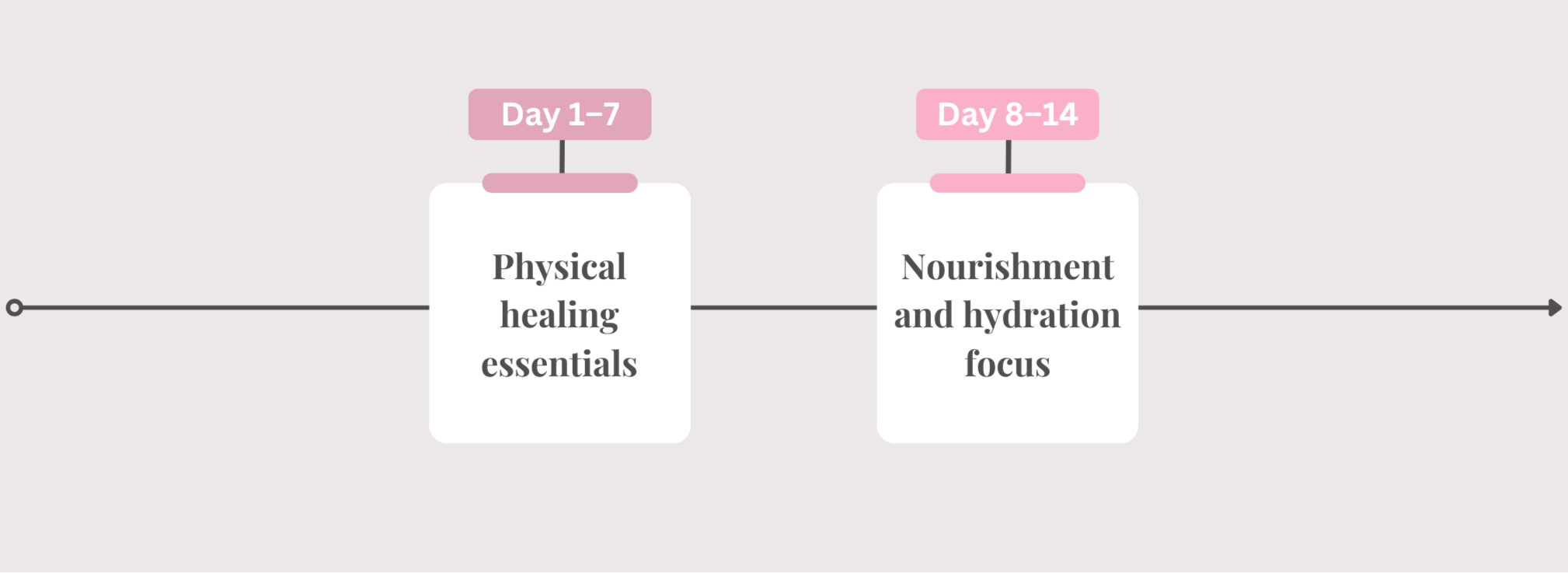 Day 1–7

Physical healing essentials

Day 8–14

Nourishment and hydration focus